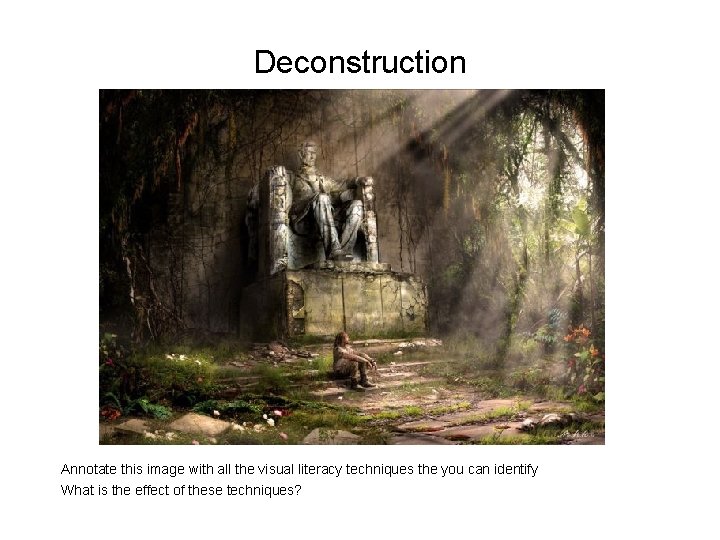 Deconstruction

Annotate this image with all the visual literacy techniques the you can identify
What is the effect of these techniques?